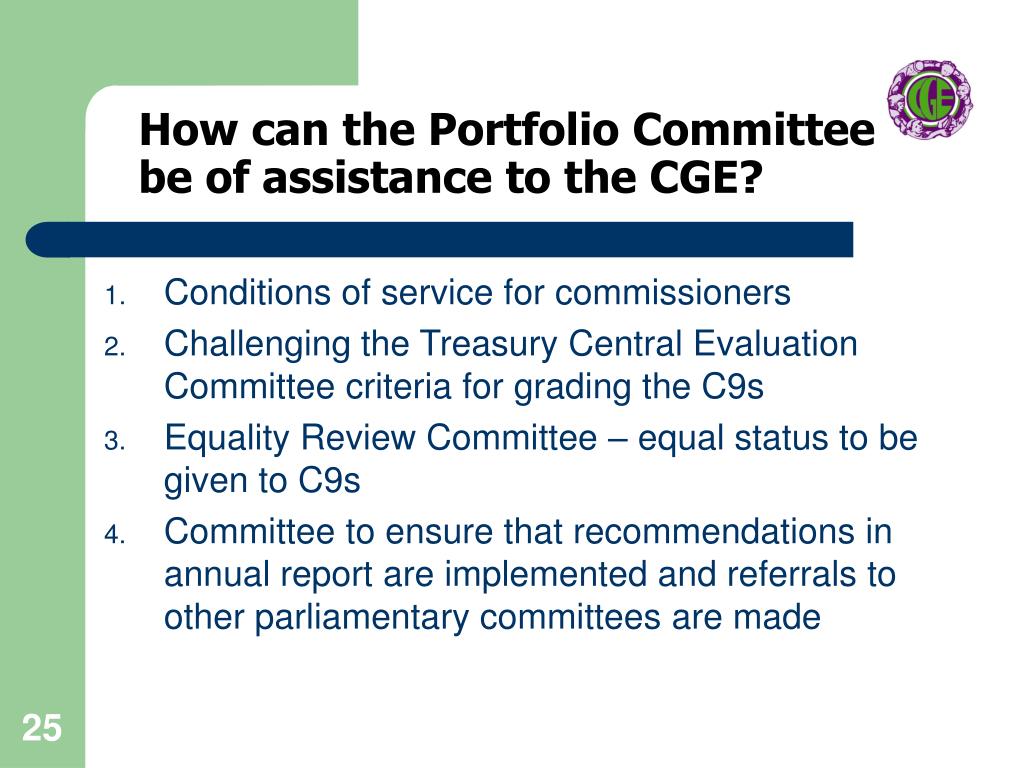 How can the Portfolio Committee be of assistance to the CGE?

CGE

1. Conditions of service for commissioners
2. Challenging the Treasury Central Evaluation Committee criteria for grading the C9s
3. Equality Review Committee – equal status to be given to C9s
4. Committee to ensure that recommendations in annual report are implemented and referrals to other parliamentary committees are made

25